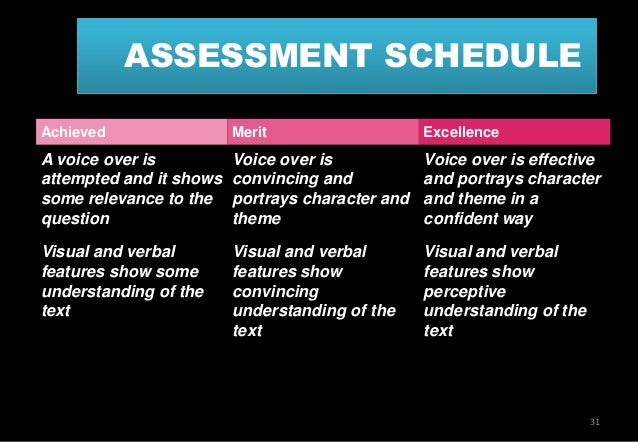 ASSESSMENT SCHEDULE

| Achieved | Merit | Excellence |
|---|---|---|
| A voice over is attempted and it shows some relevance to the question | Voice over is convincing and portrays character and theme | Voice over is effective and portrays character and theme in a confident way |
| Visual and verbal features show some understanding of the text | Visual and verbal features show convincing understanding of the text | Visual and verbal features show perceptive understanding of the text |

31